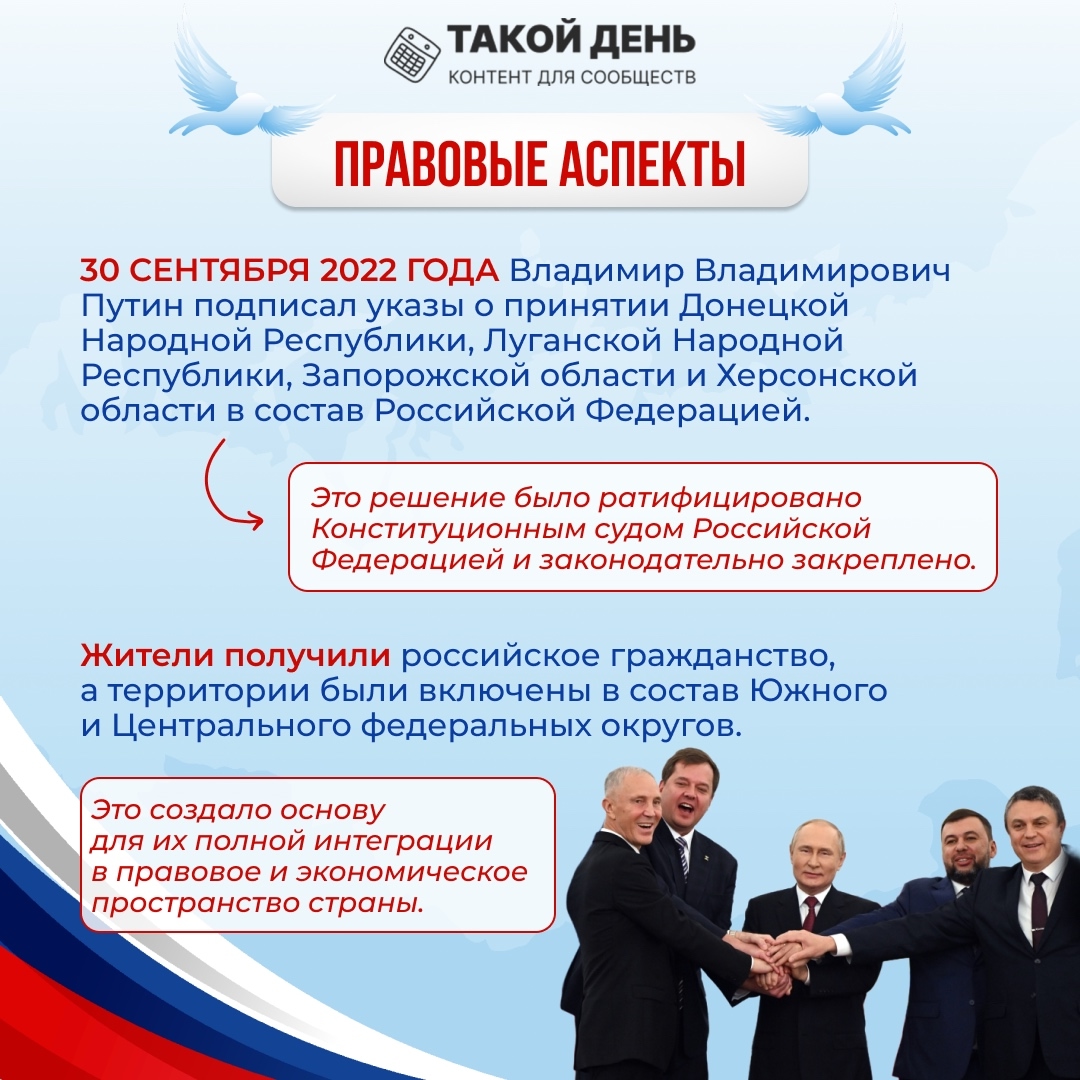 ТАКОЙ ДЕНЬ
КОНТЕНТ ДЛЯ СООБЩЕСТВ

ПРАВОВЫЕ АСПЕКТЫ

30 СЕНТЯБРЯ 2022 ГОДА Владимир Владимирович Путин подписал указы о принятии Донецкой Народной Республики, Луганской Народной Республики, Запорожской области и Херсонской области в состав Российской Федерацией.

Это решение было ратифицировано Конституционным судом Российской Федерацией и законодательно закреплено.

Жители получили российское гражданство, а территории были включены в состав Южного и Центрального федеральных округов.

Это создало основу для их полной интеграции в правовое и экономическое пространство страны.